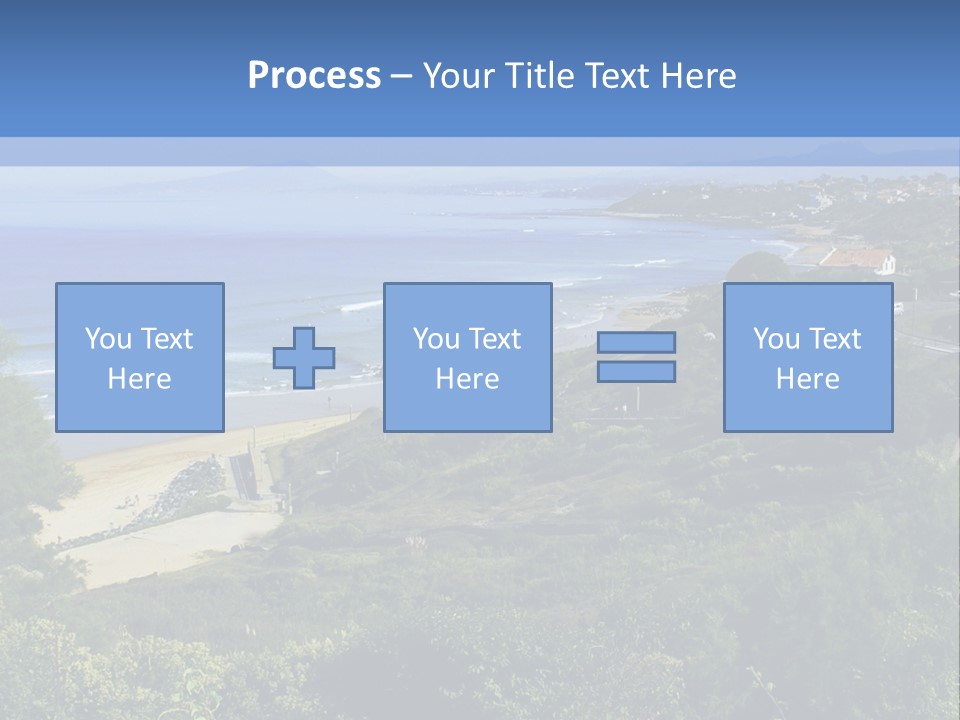 Process – Your Title Text Here

You Text Here

You Text Here

You Text Here